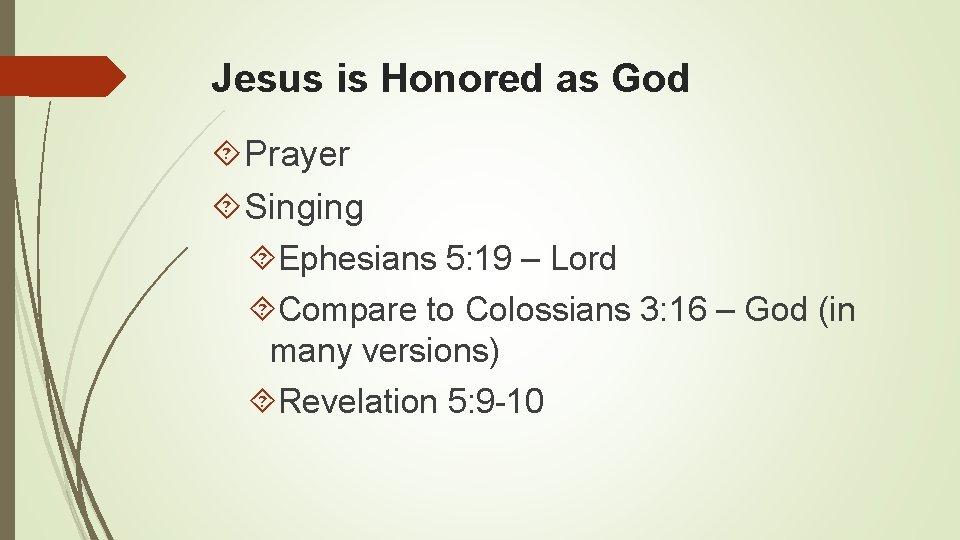 Jesus is Honored as God

Prayer

Singing

Ephesians 5:19 – Lord

Compare to Colossians 3:16 – God (in many versions)

Revelation 5:9-10